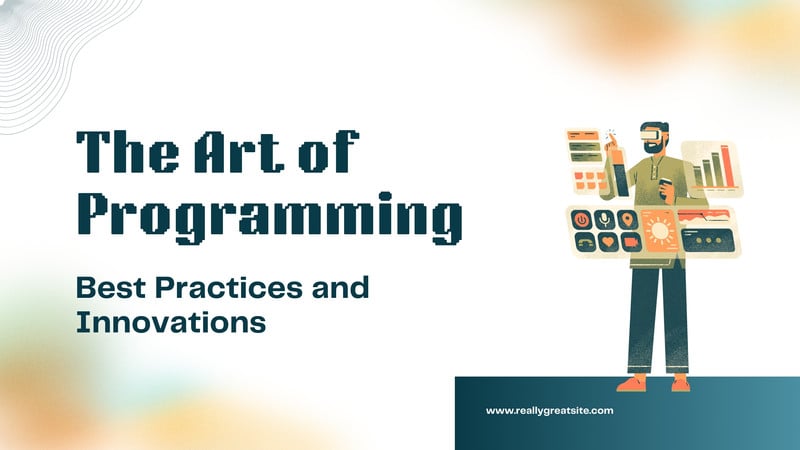 The Art of Programming

Best Practices and Innovations

www.reallygreatsite.com